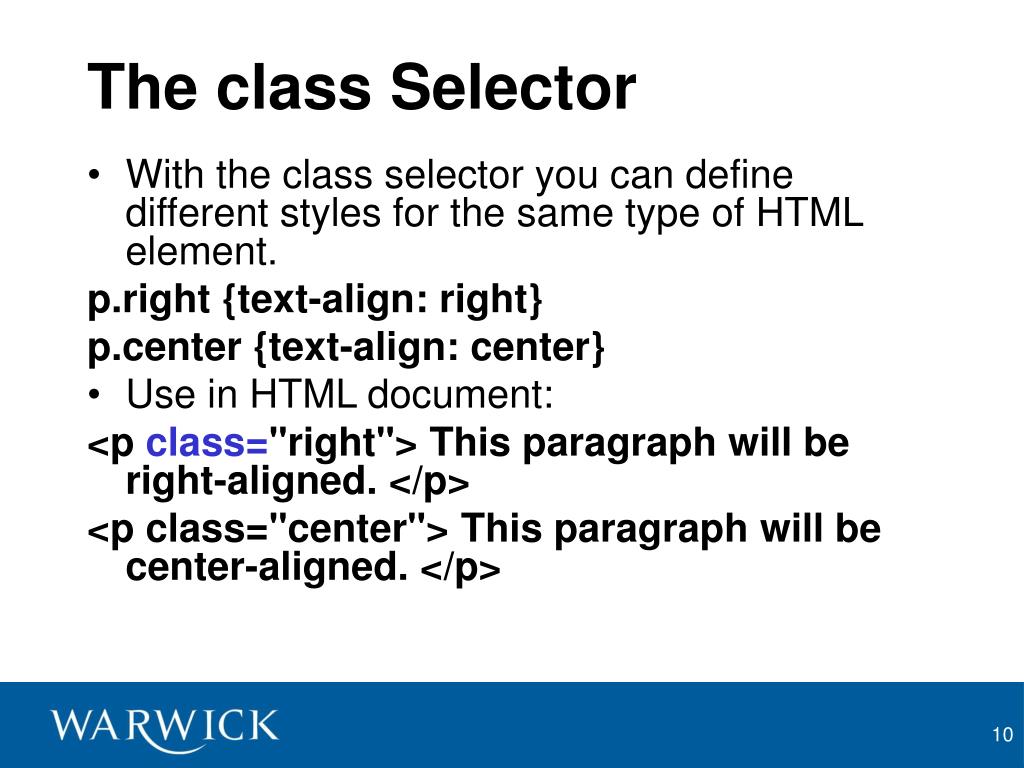 The class Selector

• With the class selector you can define different styles for the same type of HTML element.

p.right {text-align: right}

p.center {text-align: center}

• Use in HTML document:

<p class="right"> This paragraph will be right-aligned. </p>

<p class="center"> This paragraph will be center-aligned. </p>

WARWICK

10